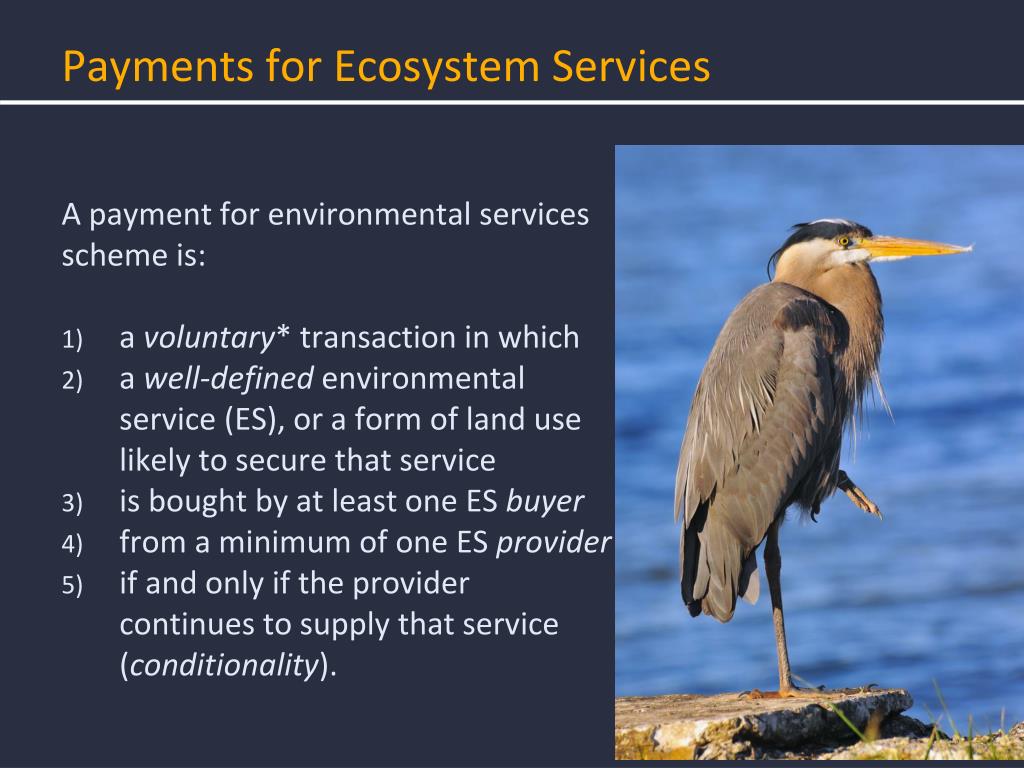 Payments for Ecosystem Services

A payment for environmental services scheme is:

1) a voluntary* transaction in which
2) a well-defined environmental service (ES), or a form of land use likely to secure that service
3) is bought by at least one ES buyer
4) from a minimum of one ES provider
5) if and only if the provider continues to supply that service (conditionality).